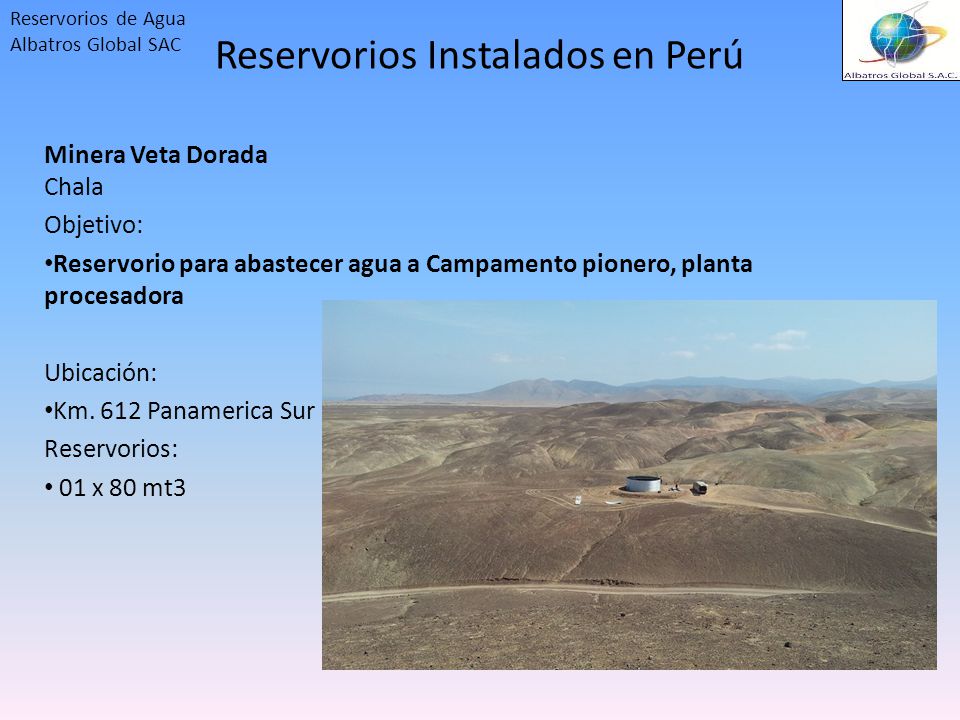 Reservorios de Agua
Albatros Global SAC

Reservorios Instalados en Perú

Albatros Global S.A.C.

Minera Veta Dorada
Chala

Objetivo:

•Reservorio para abastecer agua a Campamento pionero, planta procesadora

Ubicación:

•Km. 612 Panamerica Sur

Reservorios:

• 01 x 80 mt3